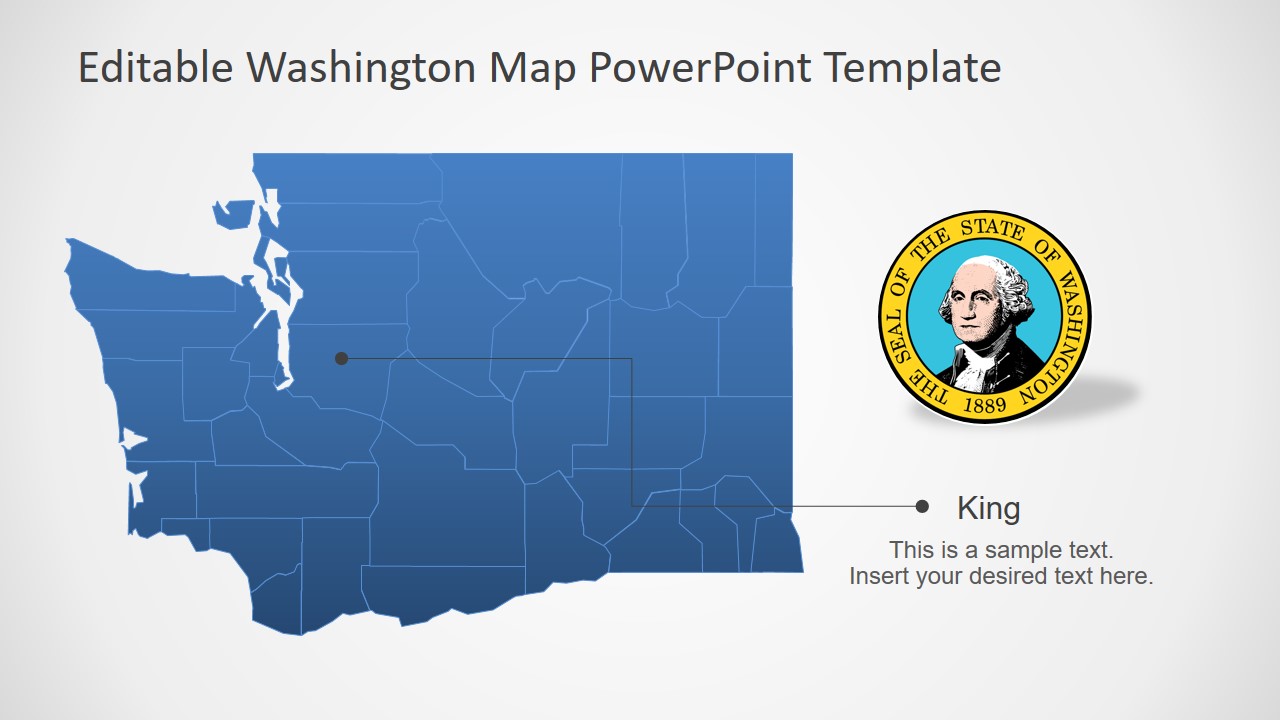 Editable Washington Map PowerPoint Template

THE SEAL OF THE STATE OF WASHINGTON
1889

King

This is a sample text.
Insert your desired text here.